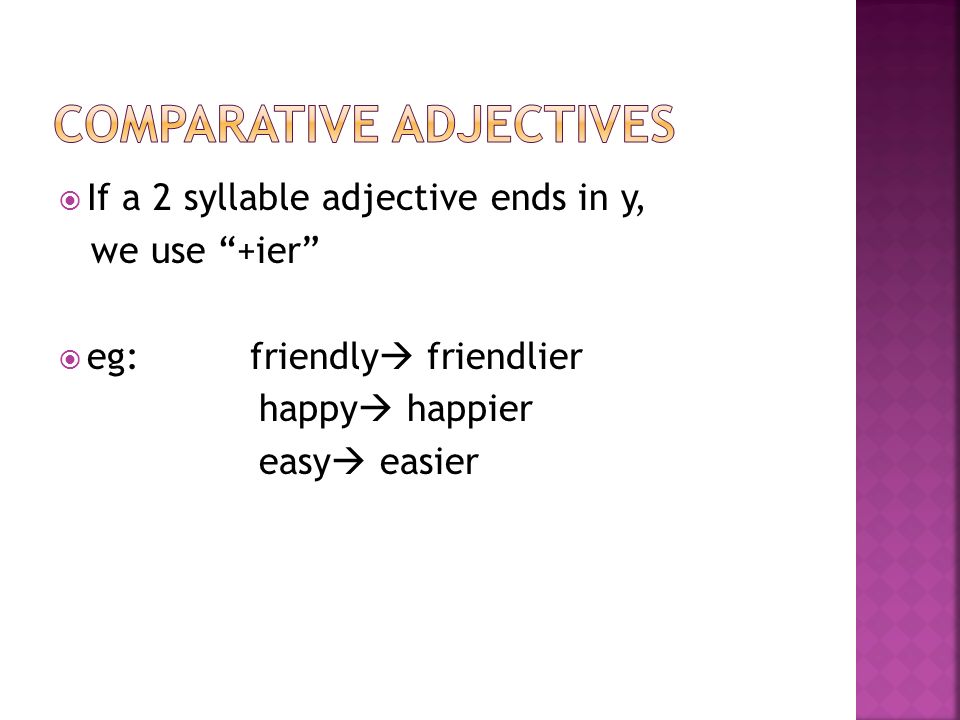 COMPARATIVE ADJECTIVES

If a 2 syllable adjective ends in y, we use “+ier”

eg: friendly→ friendlier
happy→ happier
easy→ easier